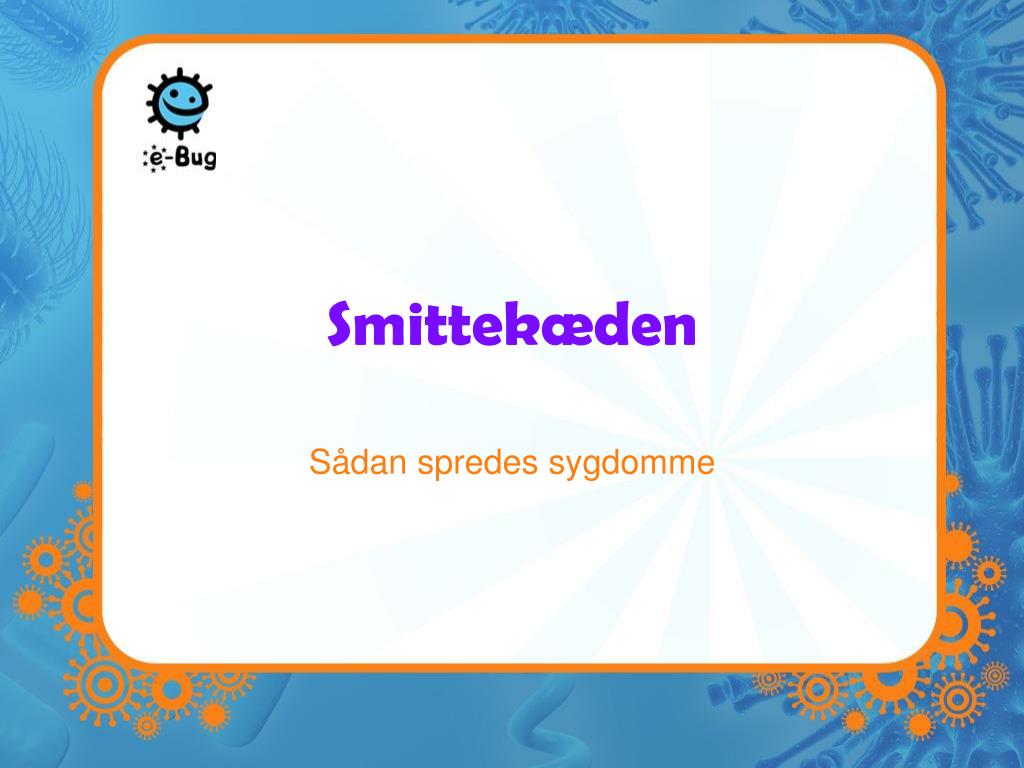 e-Bug

Smittekæden

Sådan spredes sygdomme